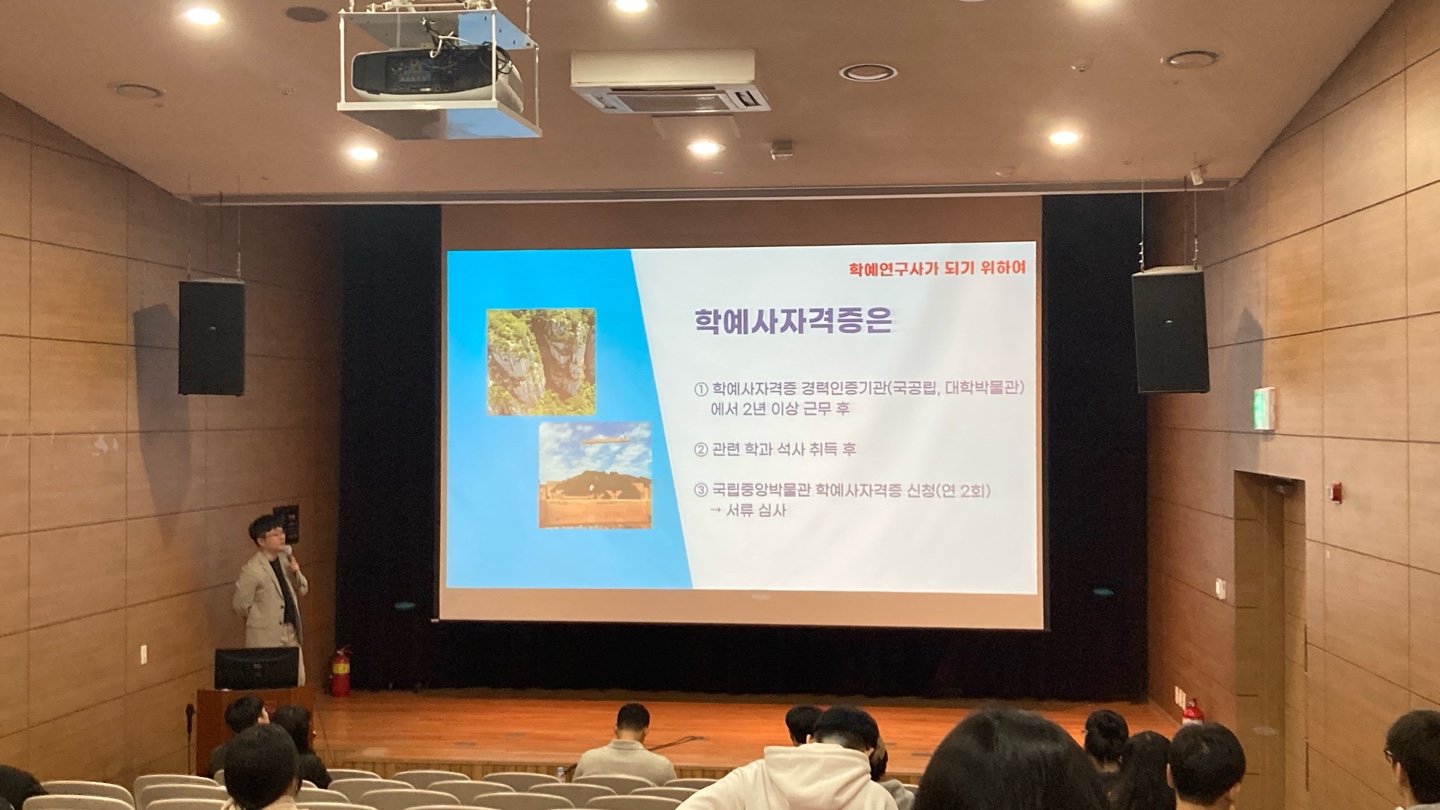 학예연구사가 되기 위하여

학예사자격증은

① 학예사자격증 경력인증기관(국공립, 대학박물관)에서 2년 이상 근무 후

② 관련 학과 석사 취득 후

③ 국립중앙박물관 학예사자격증 신청(연 2회)
→ 서류 심사